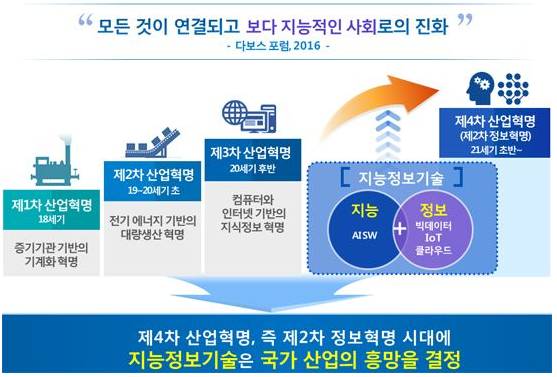 “ 모든 것이 연결되고 보다 지능적인 사회로의 진화 ”
- 다보스 포럼, 2016 -

제1차 산업혁명
18세기

증기기관 기반의 기계화 혁명

제2차 산업혁명
19~20세기 초

전기 에너지 기반의 대량생산 혁명

제3차 산업혁명
20세기 후반

컴퓨터와 인터넷 기반의 지식정보 혁명

[ 지능정보기술 ]

지능
AI SW

+

정보
빅데이터
IoT
클라우드

제4차 산업혁명
(제2차 정보혁명)
21세기 초반~

제4차 산업혁명, 즉 제2차 정보혁명 시대에
지능정보기술은 국가 산업의 흥망을 결정